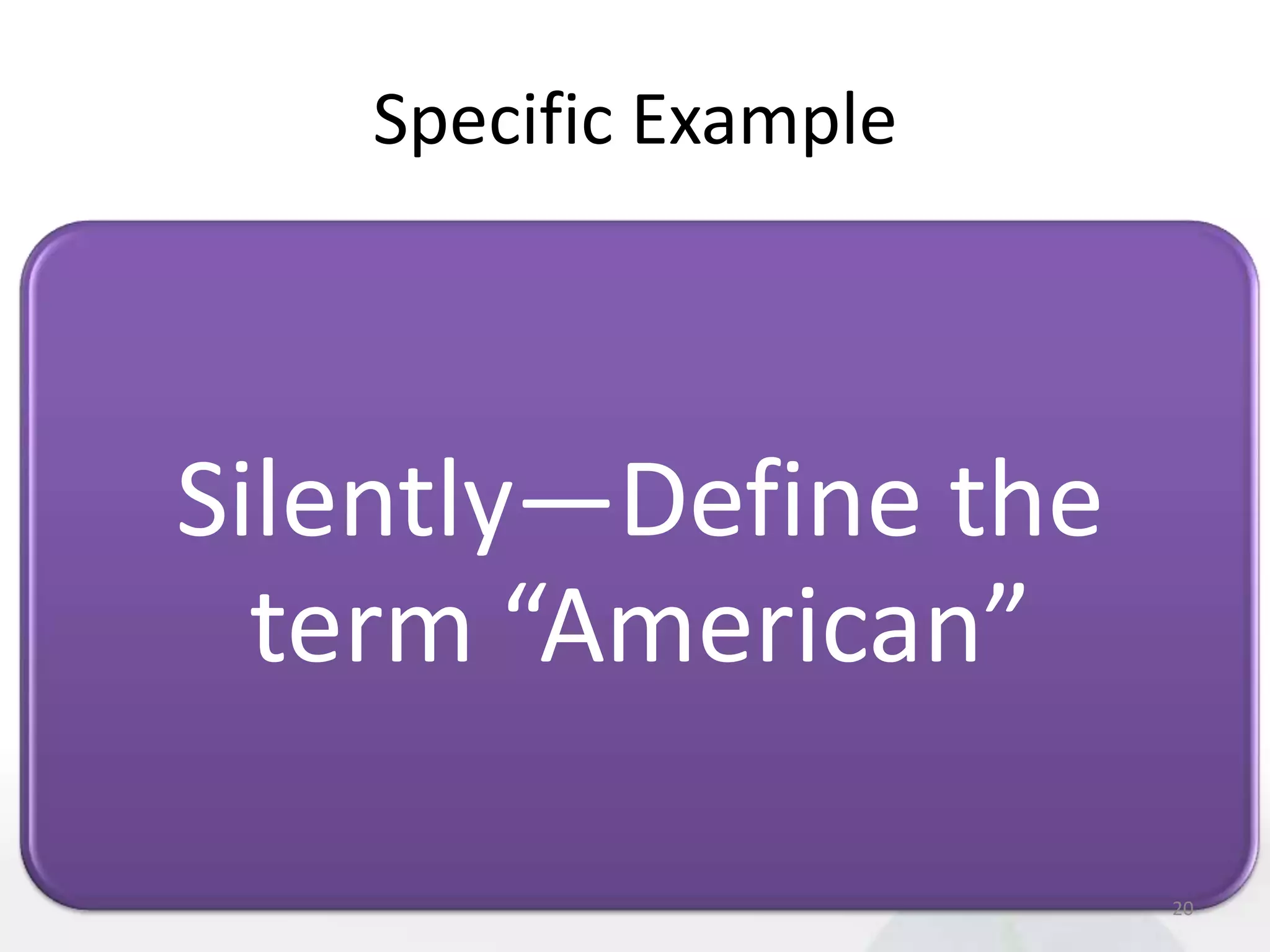 Specific Example

Silently—Define the term “American”

20